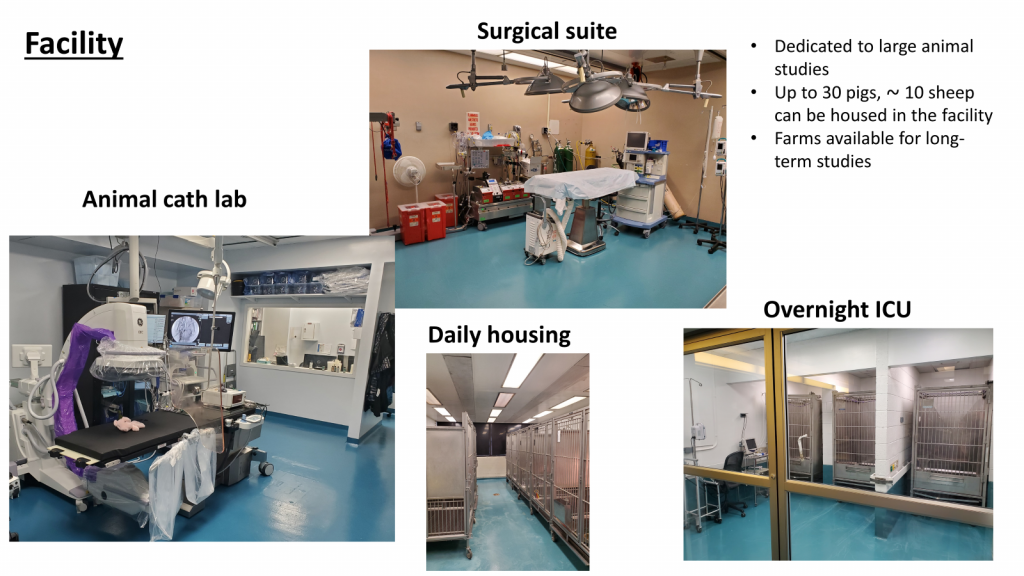 Facility

Surgical suite

- Dedicated to large animal studies
- Up to 30 pigs, ~ 10 sheep can be housed in the facility
- Farms available for long-term studies

Animal cath lab

Daily housing

Overnight ICU